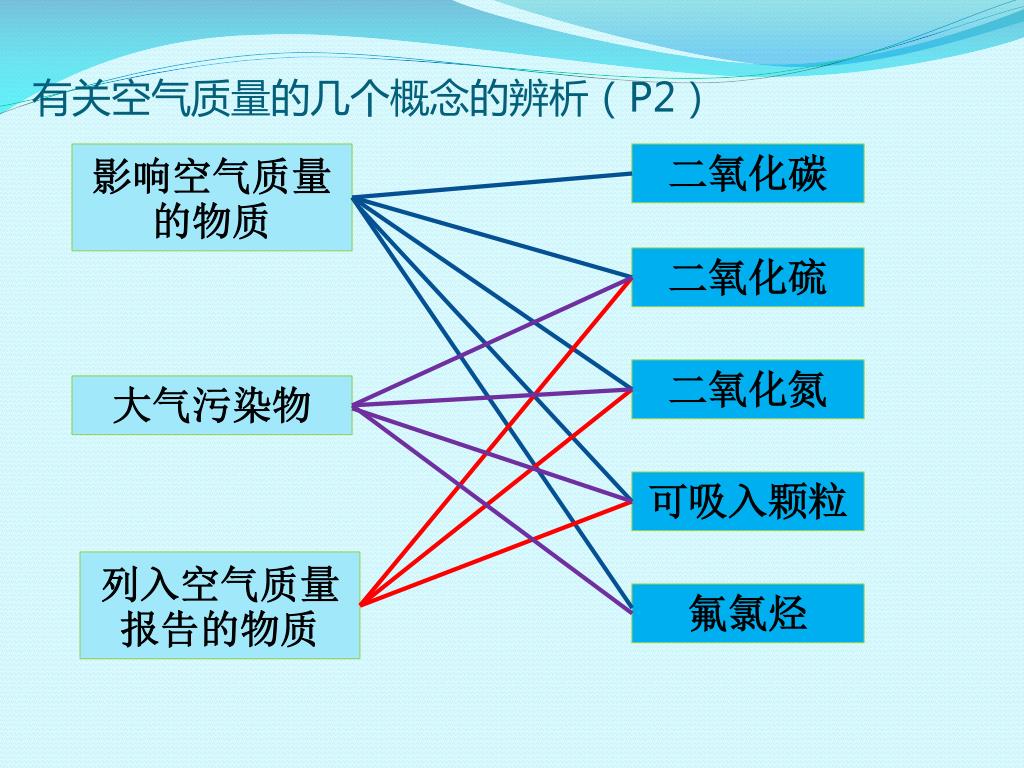 有关空气质量的几个概念的辨析（P2）

影响空气质量的物质

大气污染物

列入空气质量报告的物质

二氧化碳

二氧化硫

二氧化氮

可吸入颗粒

氟氯烃